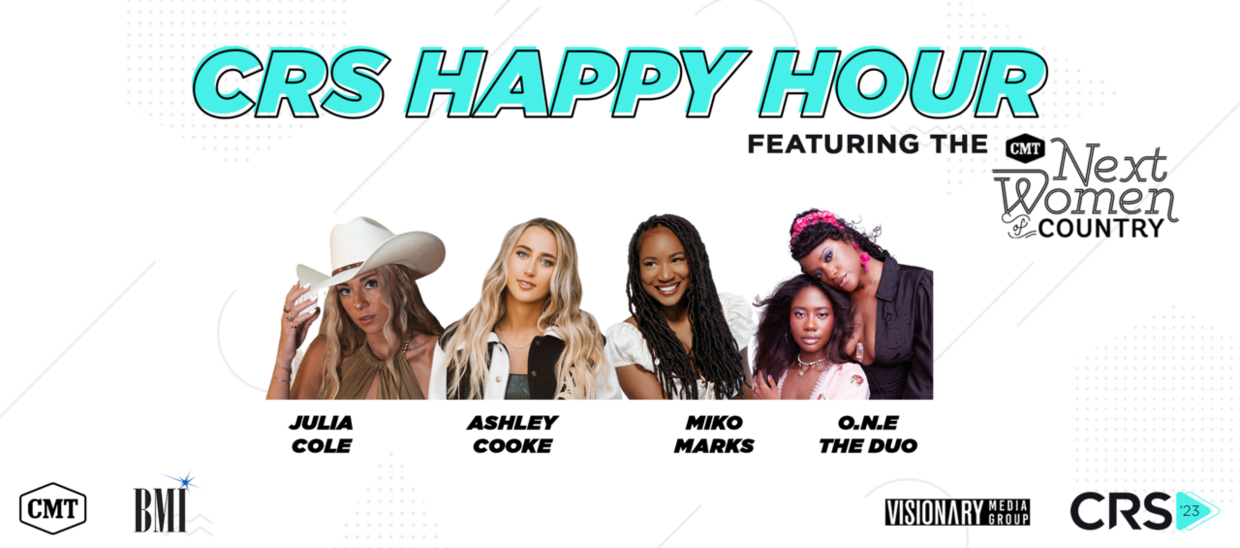 CRS HAPPY HOUR

FEATURING THE CMT Next Women of COUNTRY

JULIA COLE

ASHLEY COOKE

MIKO MARKS

O.N.E THE DUO

CMT

BMI

VISIONARY MEDIA GROUP

CRS '23